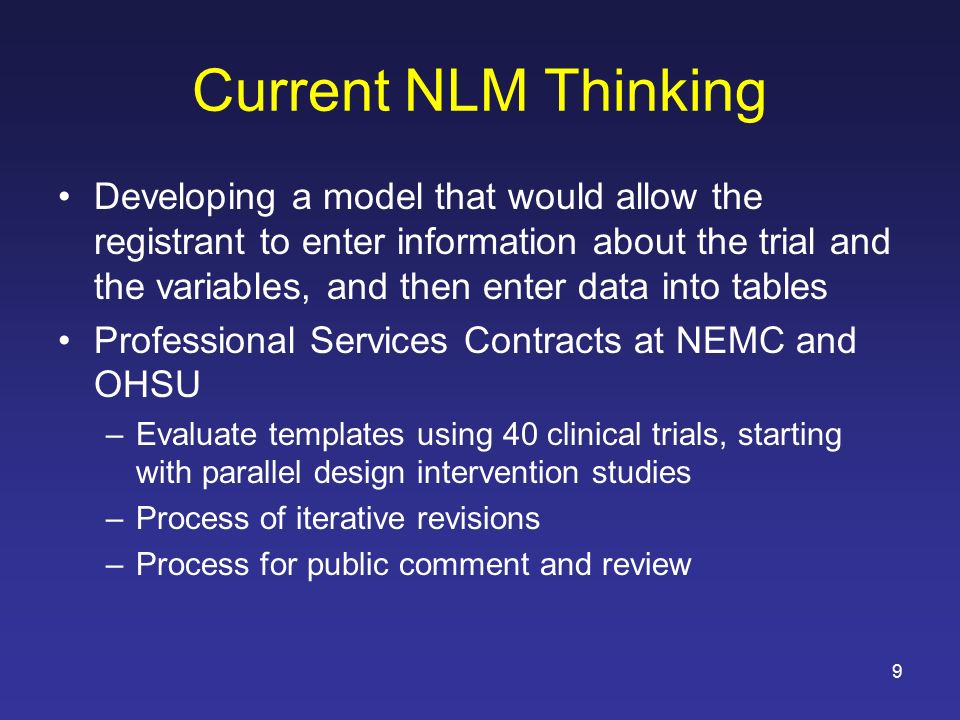 Current NLM Thinking

• Developing a model that would allow the registrant to enter information about the trial and the variables, and then enter data into tables

• Professional Services Contracts at NEMC and OHSU

– Evaluate templates using 40 clinical trials, starting with parallel design intervention studies

– Process of iterative revisions

– Process for public comment and review

9